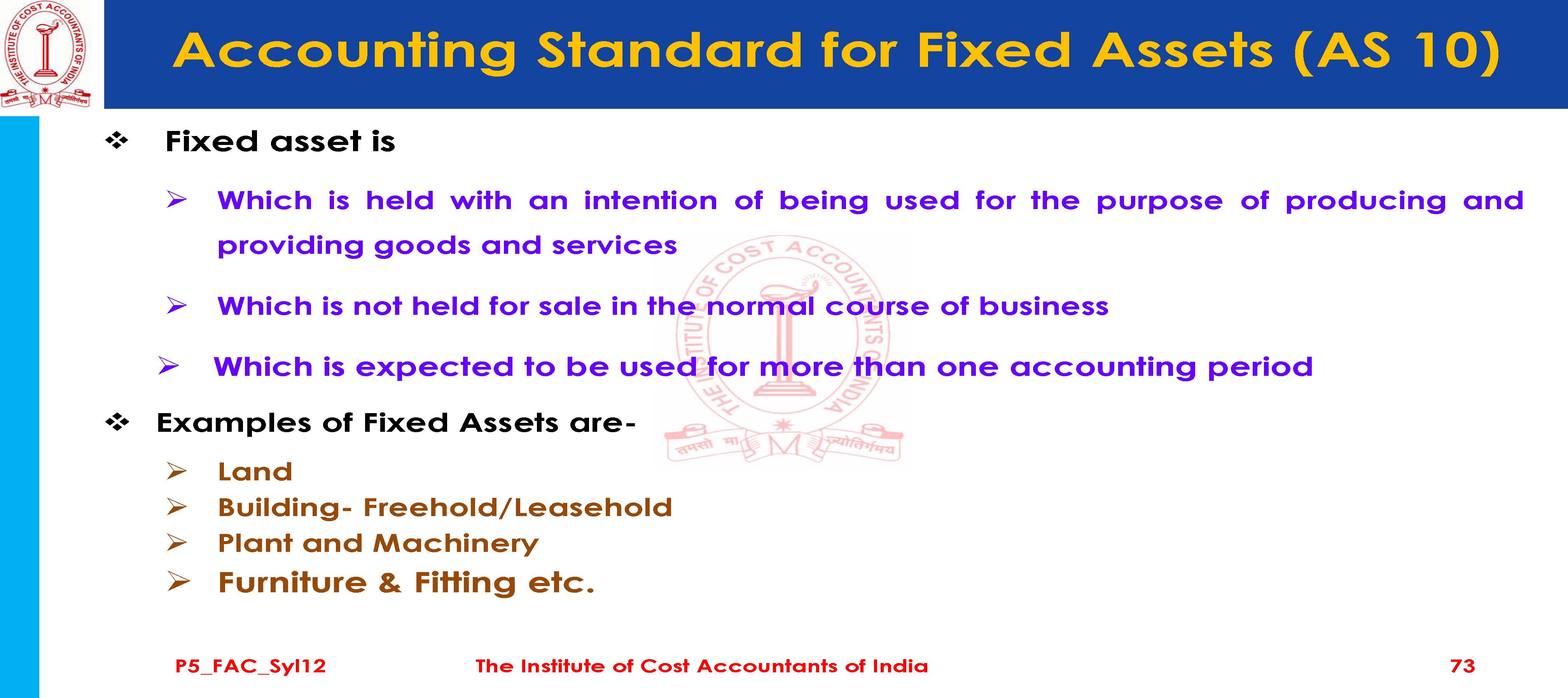 THE INSTITUTE OF COST ACCOUNTANTS OF INDIA
तमसो मा ज्योतिर्गमय

Accounting Standard for Fixed Assets (AS 10)

❖ Fixed asset is

➢ Which is held with an intention of being used for the purpose of producing and providing goods and services

➢ Which is not held for sale in the normal course of business

➢ Which is expected to be used for more than one accounting period

❖ Examples of Fixed Assets are-

➢ Land
➢ Building- Freehold/Leasehold
➢ Plant and Machinery
➢ Furniture & Fitting etc.

THE INSTITUTE OF COST ACCOUNTANTS OF INDIA
तमसो मा ज्योतिर्गमय

P5_FAC_Syl12 The Institute of Cost Accountants of India 73